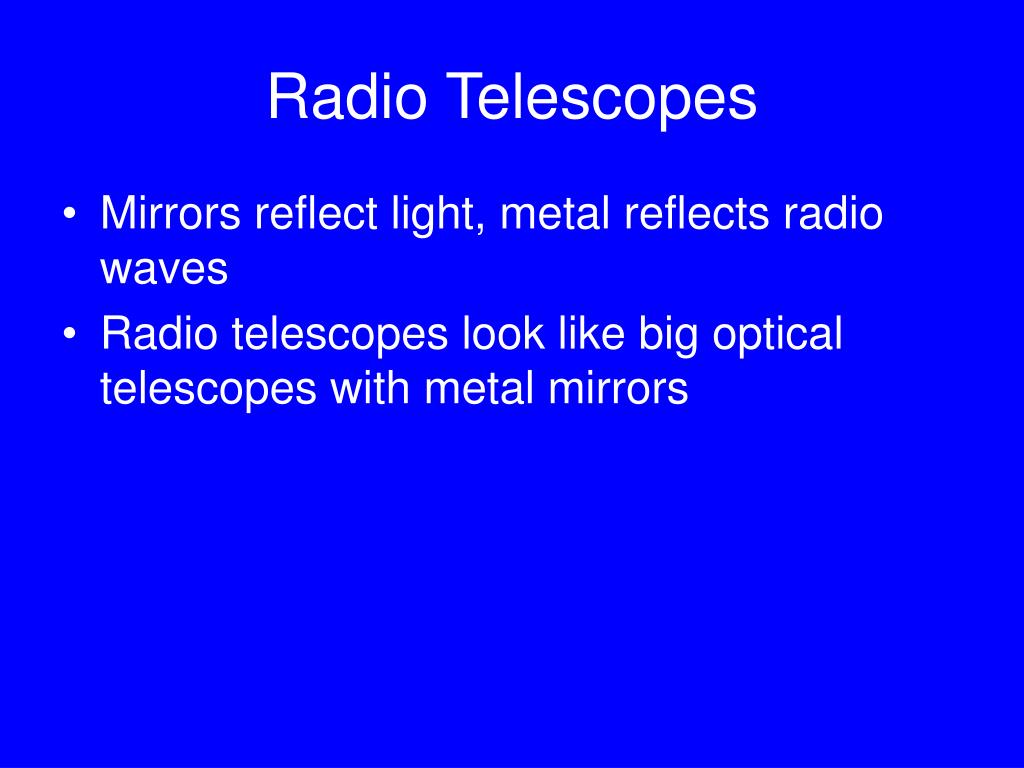 Radio Telescopes

• Mirrors reflect light, metal reflects radio waves
• Radio telescopes look like big optical telescopes with metal mirrors